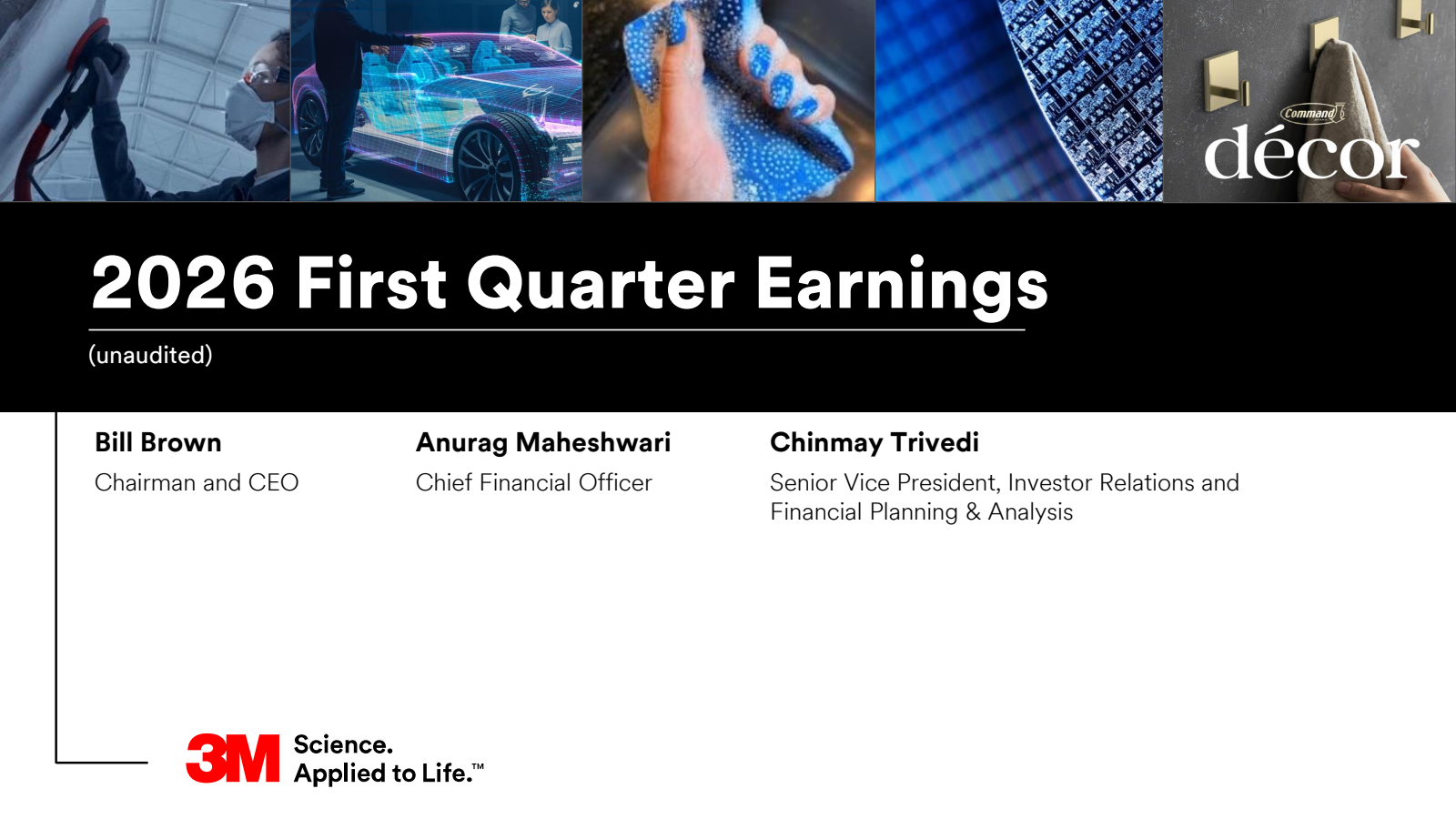 Command
décor

2026 First Quarter Earnings

(unaudited)

Bill Brown
Chairman and CEO

Anurag Maheshwari
Chief Financial Officer

Chinmay Trivedi
Senior Vice President, Investor Relations and Financial Planning & Analysis

3M Science. Applied to Life.™